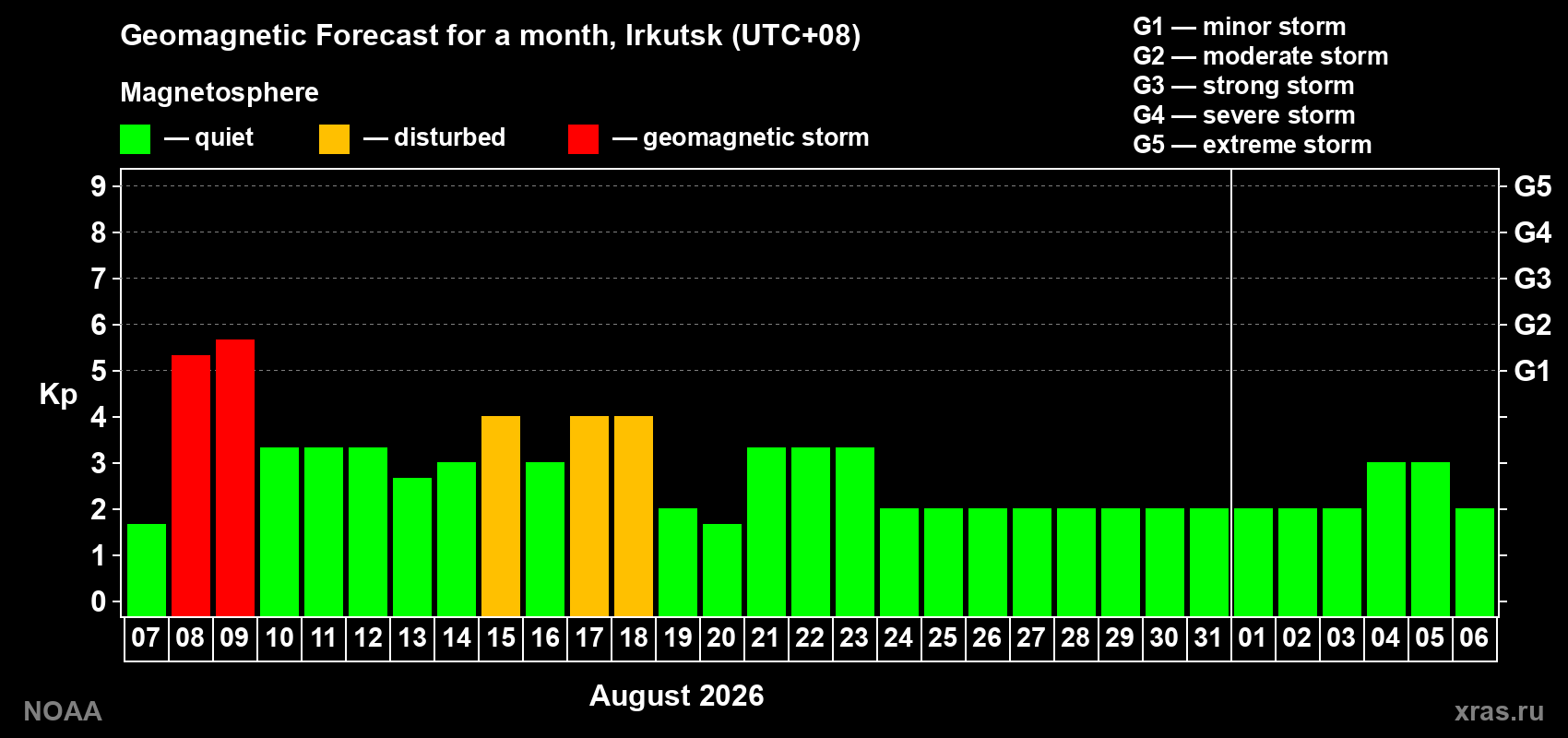 Geomagnetic Forecast for a month, Irkutsk (UTC+08)

Magnetosphere

— quiet — disturbed — geomagnetic storm

G1 — minor storm
G2 — moderate storm
G3 — strong storm
G4 — severe storm
G5 — extreme storm

Kp

9 8 7 6 5 4 3 2 1 0

G5 G4 G3 G2 G1

07 08 09 10 11 12 13 14 15 16 17 18 19 20 21 22 23 24 25 26 27 28 29 30 31 01 02 03 04 05 06

August 2026

NOAA

xras.ru